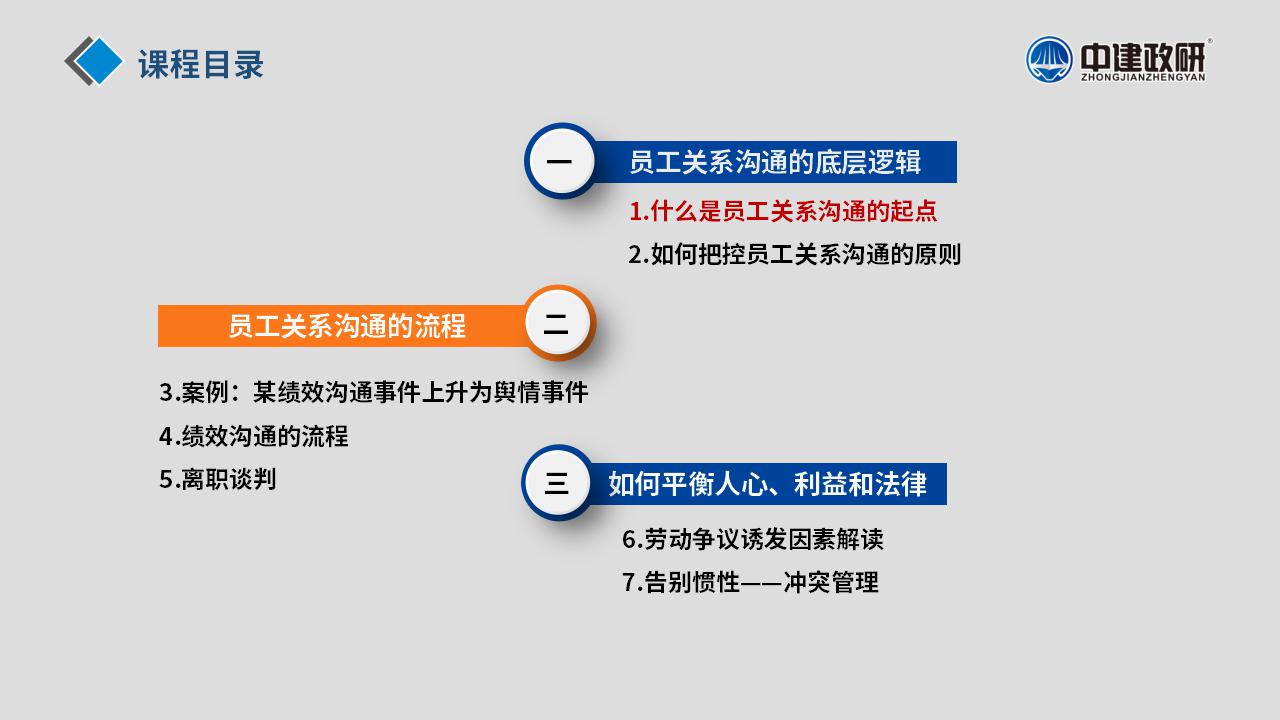 课程目录

中建政研®
ZHONGJIANZHENGYAN

一
员工关系沟通的底层逻辑
1.什么是员工关系沟通的起点
2.如何把控员工关系沟通的原则

员工关系沟通的流程
二
3.案例：某绩效沟通事件上升为舆情事件
4.绩效沟通的流程
5.离职谈判

三
如何平衡人心、利益和法律
6.劳动争议诱发因素解读
7.告别惯性——冲突管理